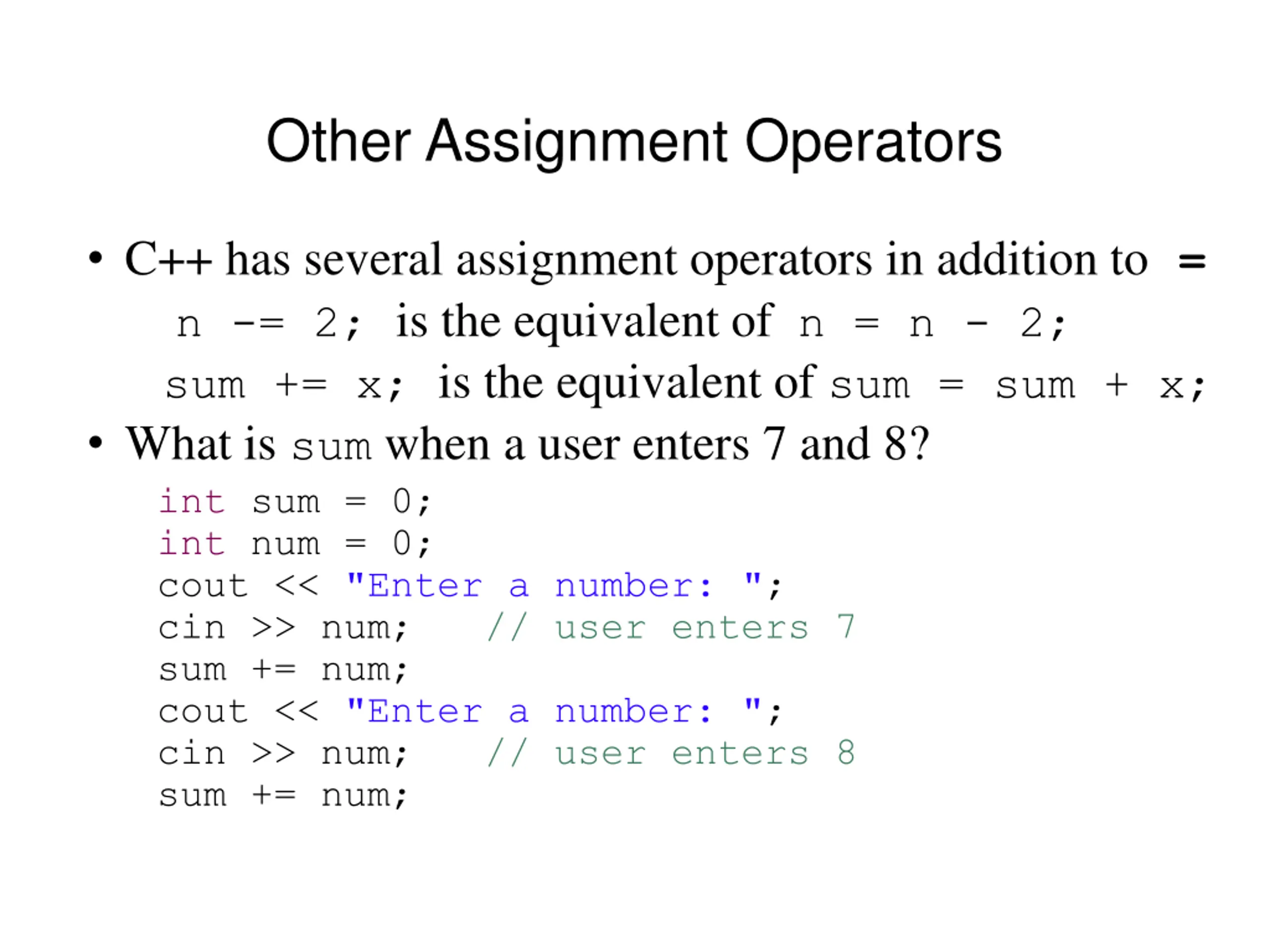 Other Assignment Operators

• C++ has several assignment operators in addition to =

n -= 2; is the equivalent of n = n - 2;

sum += x; is the equivalent of sum = sum + x;

• What is sum when a user enters 7 and 8?

int sum = 0;
int num = 0;
cout << "Enter a number: ";
cin >> num;    // user enters 7
sum += num;
cout << "Enter a number: ";
cin >> num;    // user enters 8
sum += num;